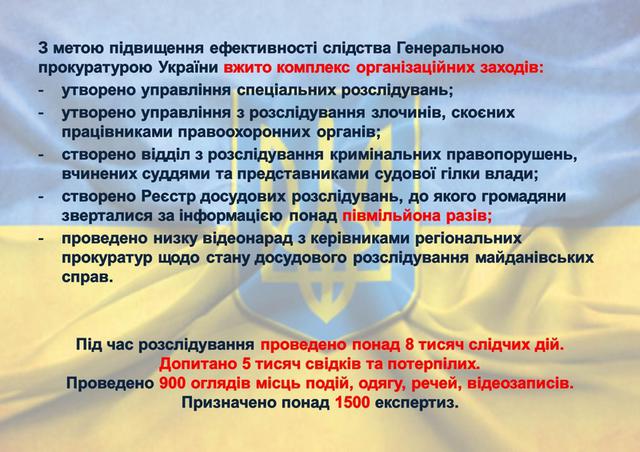 З метою підвищення ефективності слідства Генеральною прокуратурою України вжито комплекс організаційних заходів:
- утворено управління спеціальних розслідувань;
- утворено управління з розслідування злочинів, скоєних працівниками правоохоронних органів;
- створено відділ з розслідування кримінальних правопорушень, вчинених суддями та представниками судової гілки влади;
- створено Реєстр досудових розслідувань, до якого громадяни зверталися за інформацією понад півмільйона разів;
- проведено низку відеонарад з керівниками регіональних прокуратур щодо стану досудового розслідування майданівських справ.

Під час розслідування проведено понад 8 тисяч слідчих дій.
Допитано 5 тисяч свідків та потерпілих.
Проведено 900 оглядів місць подій, одягу, речей, відеозаписів.
Призначено понад 1500 експертиз.